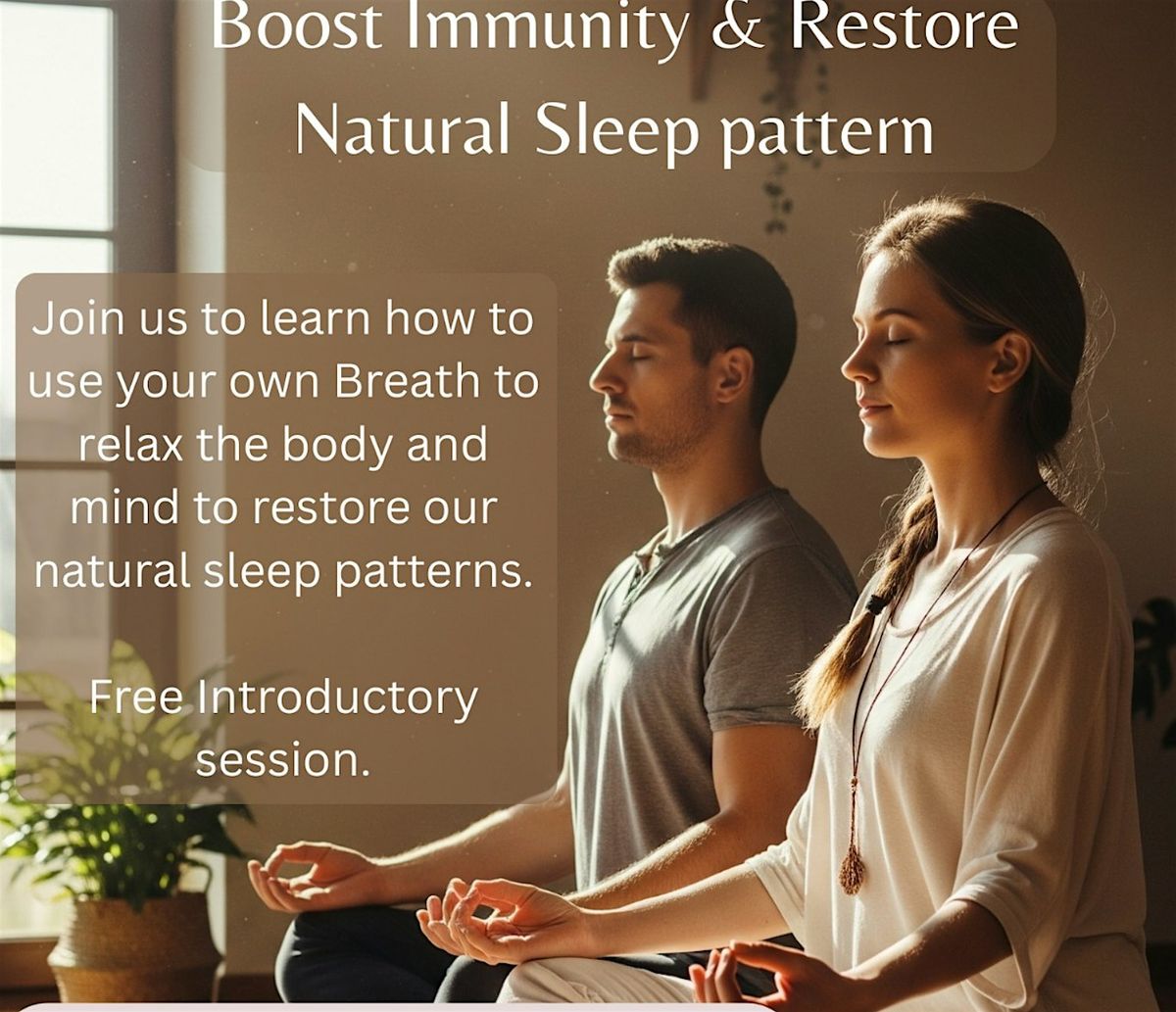 Boost Immunity & Restore Natural Sleep pattern

Join us to learn how to use your own Breath to relax the body and mind to restore our natural sleep patterns.

Free Introductory session.